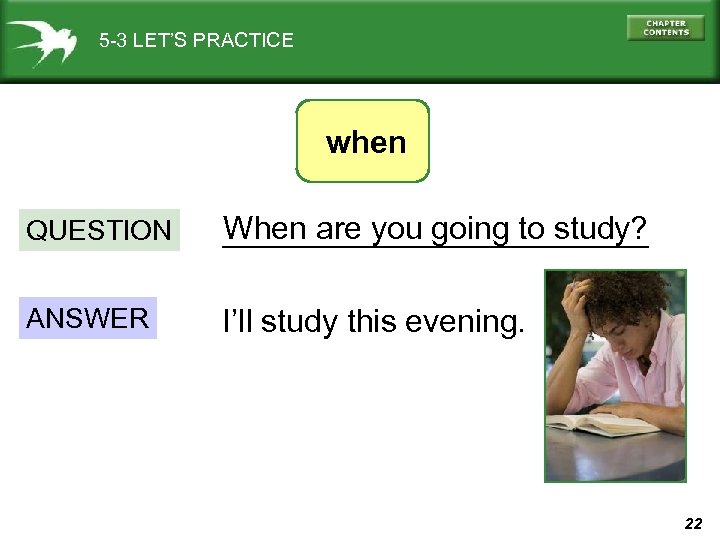 5-3 LET'S PRACTICE

CHAPTER CONTENTS

when

QUESTION

When are you going to study?

ANSWER

I'll study this evening.

22